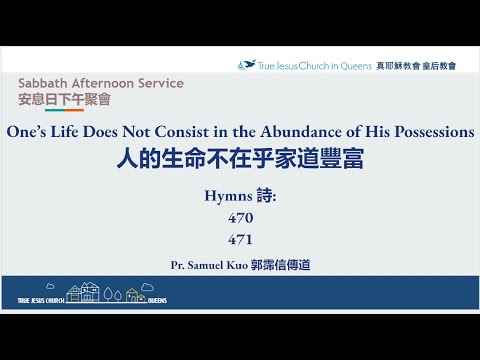 True Jesus Church in Queens 真耶穌教會 皇后教會

Sabbath Afternoon Service
安息日下午聚會

One's Life Does Not Consist in the Abundance of His Possessions
人的生命不在乎家道豐富

Hymns 詩:
470
471

Pr. Samuel Kuo 郭霈信傳道

TRUE JESUS CHURCH QUEENS